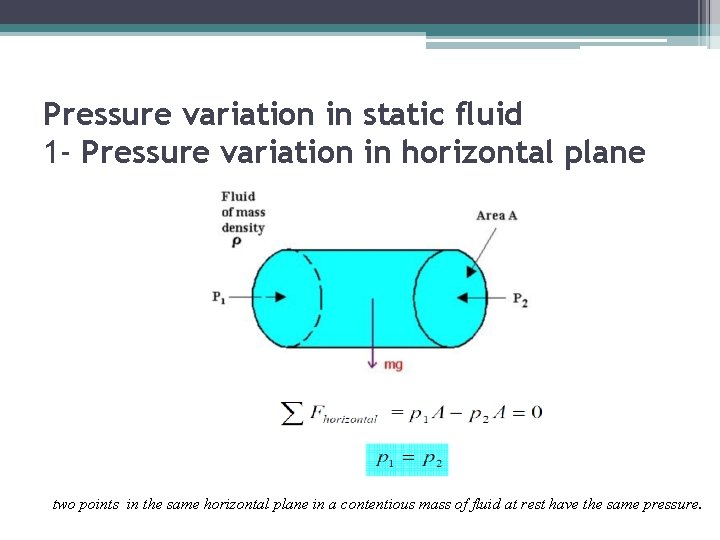 Pressure variation in static fluid
1- Pressure variation in horizontal plane

Fluid of mass density $\rho$

Area A

$P_1$

$P_2$

mg

$\sum F_{horizontal} = p_1 A - p_2 A = 0$

$p_1 = p_2$

two points in the same horizontal plane in a contentious mass of fluid at rest have the same pressure.